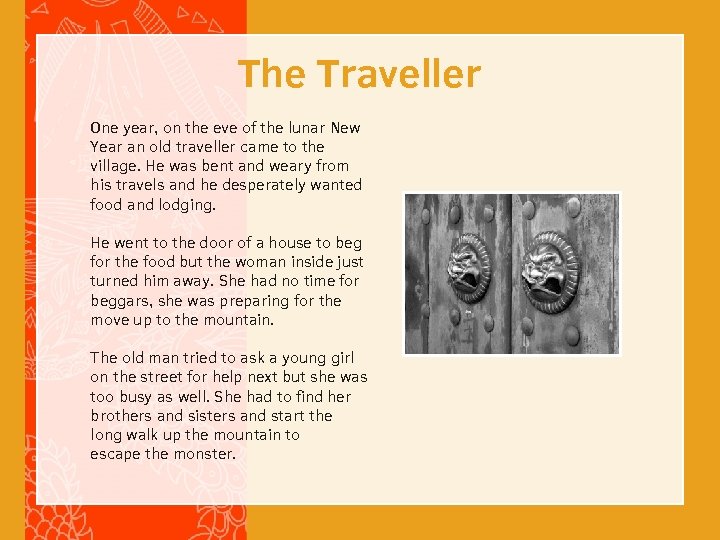 The Traveller

One year, on the eve of the lunar New Year an old traveller came to the village. He was bent and weary from his travels and he desperately wanted food and lodging.

He went to the door of a house to beg for the food but the woman inside just turned him away. She had no time for beggars, she was preparing for the move up to the mountain.

The old man tried to ask a young girl on the street for help next but she was too busy as well. She had to find her brothers and sisters and start the long walk up the mountain to escape the monster.